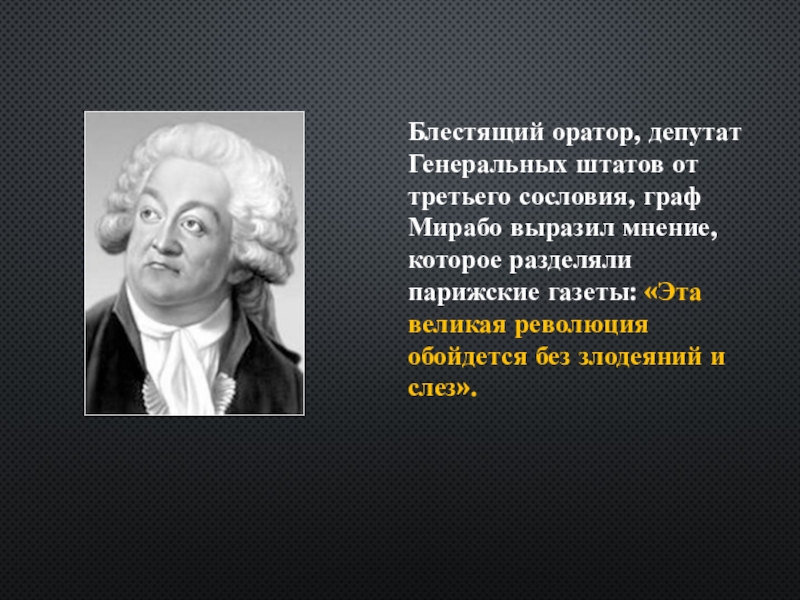 Блестящий оратор, депутат Генеральных штатов от третьего сословия, граф Мирабо выразил мнение, которое разделяли парижские газеты: «Эта великая революция обойдется без злодеяний и слез».